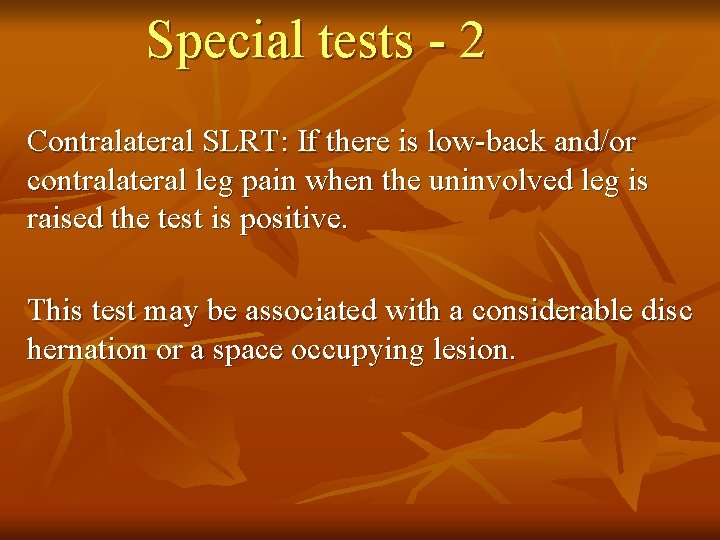 Special tests - 2

Contralateral SLRT: If there is low-back and/or contralateral leg pain when the uninvolved leg is raised the test is positive.

This test may be associated with a considerable disc hernation or a space occupying lesion.